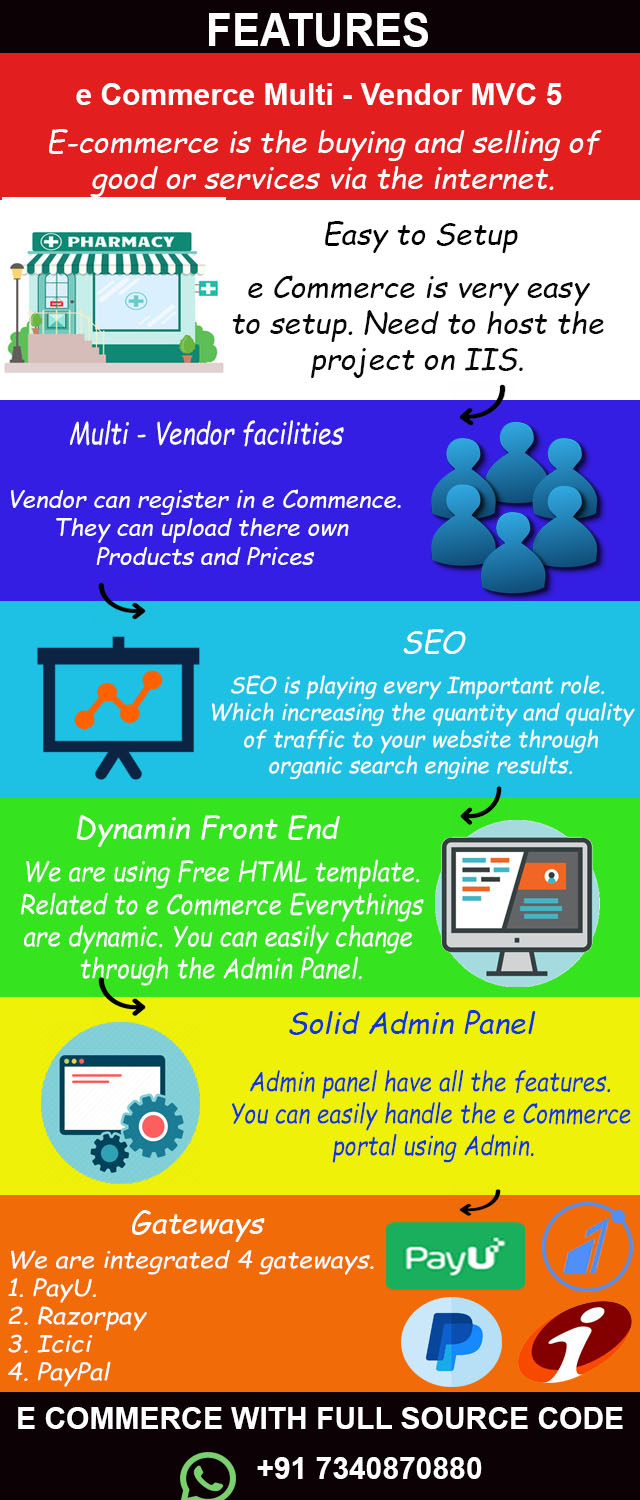 FEATURES

e Commerce Multi - Vendor MVC 5

E-commerce is the buying and selling of good or services via the internet.

PHARMACY

Easy to Setup

e Commerce is very easy to setup. Need to host the project on IIS.

Multi - Vendor facilities

Vendor can register in e Commence. They can upload there own Products and Prices

SEO

SEO is playing every Important role. Which increasing the quantity and quality of traffic to your website through organic search engine results.

Dynamin Front End

We are using Free HTML template. Related to e Commerce Everythings are dynamic. You can easily change through the Admin Panel.

Solid Admin Panel

Admin panel have all the features. You can easily handle the e Commerce portal using Admin.

Gateways

We are integrated 4 gateways.
1. PayU.
2. Razorpay
3. Icici
4. PayPal

PayU

E COMMERCE WITH FULL SOURCE CODE

+91 7340870880